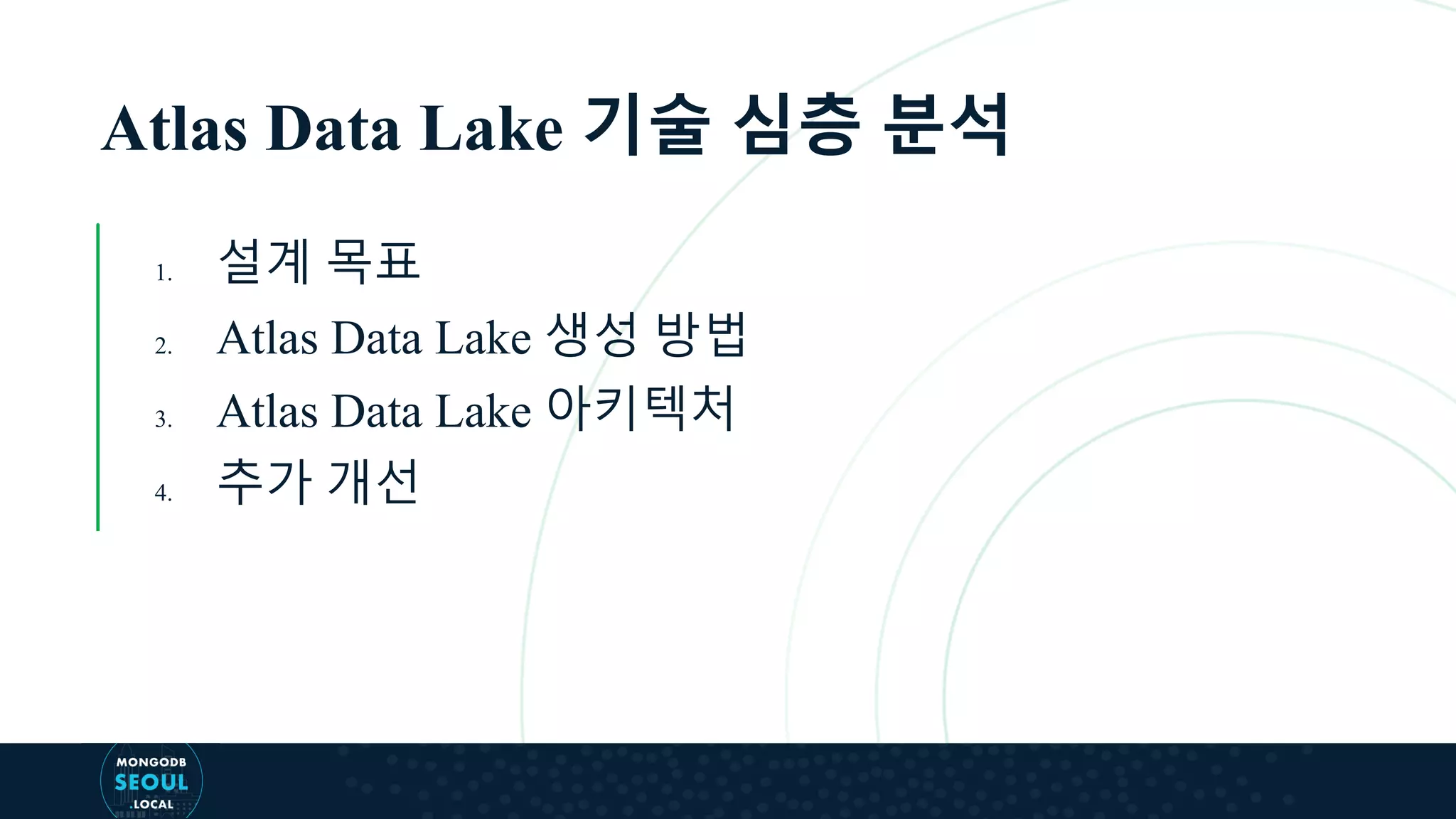 Atlas Data Lake 기술 심층 분석

1. 설계 목표
2. Atlas Data Lake 생성 방법
3. Atlas Data Lake 아키텍처
4. 추가 개선

MONGODB
SEOUL
.LOCAL